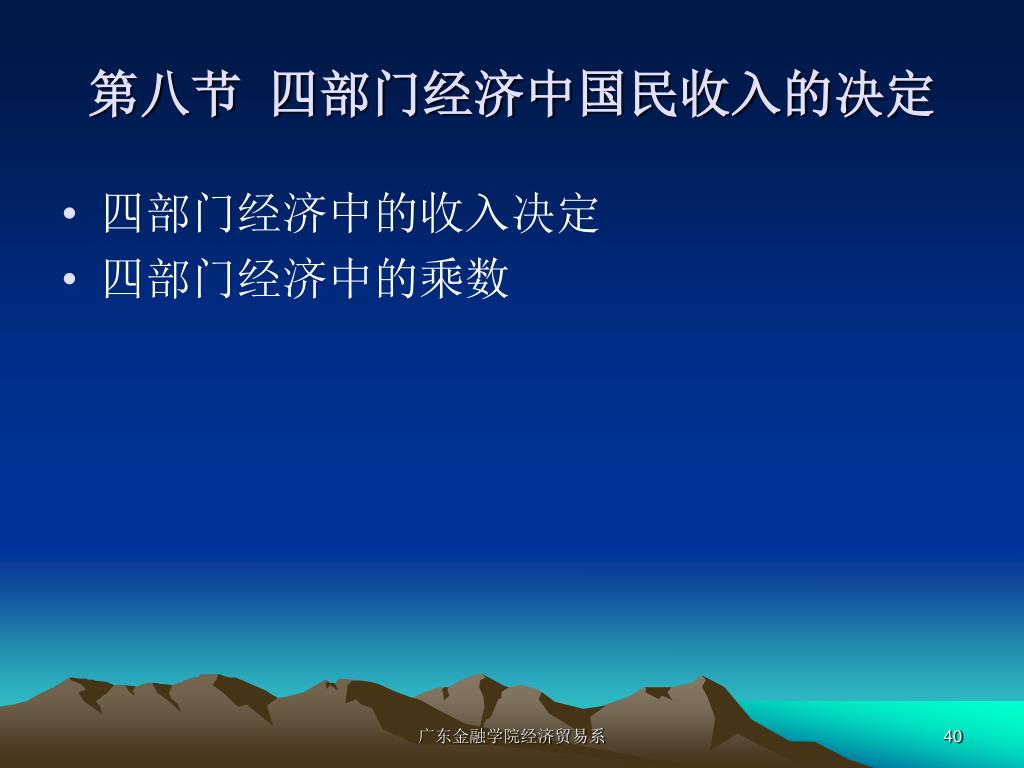 第八节 四部门经济中国民收入的决定

• 四部门经济中的收入决定
• 四部门经济中的乘数

广东金融学院经济贸易系

40